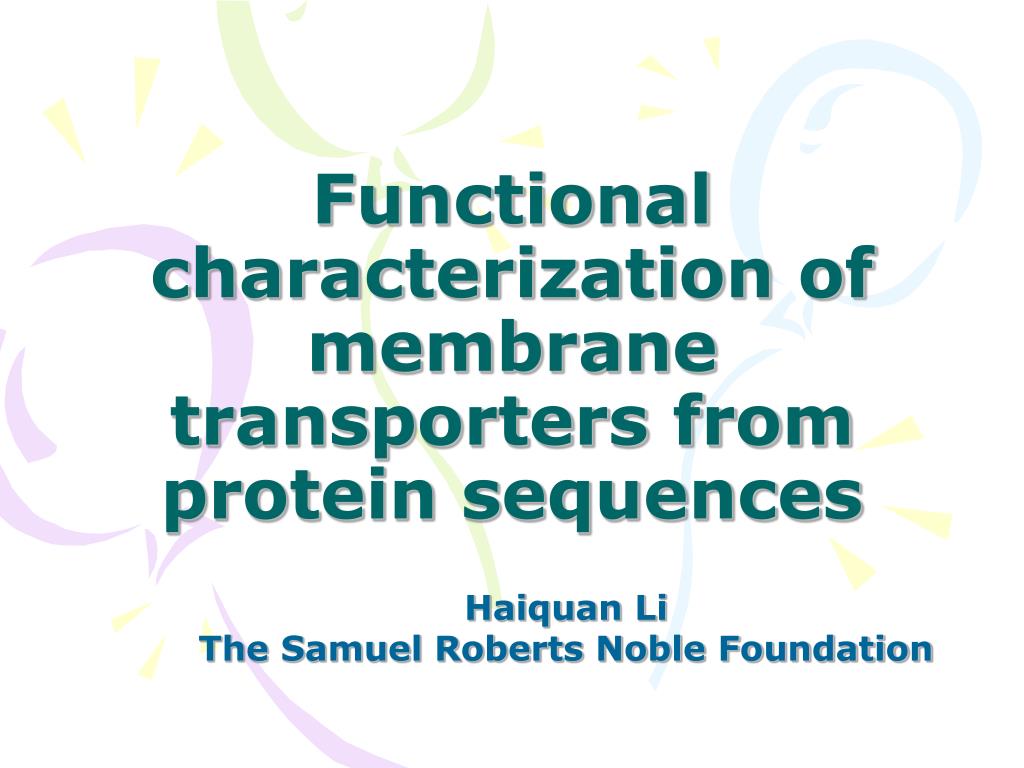 Functional characterization of membrane transporters from protein sequences

Haiquan Li
The Samuel Roberts Noble Foundation